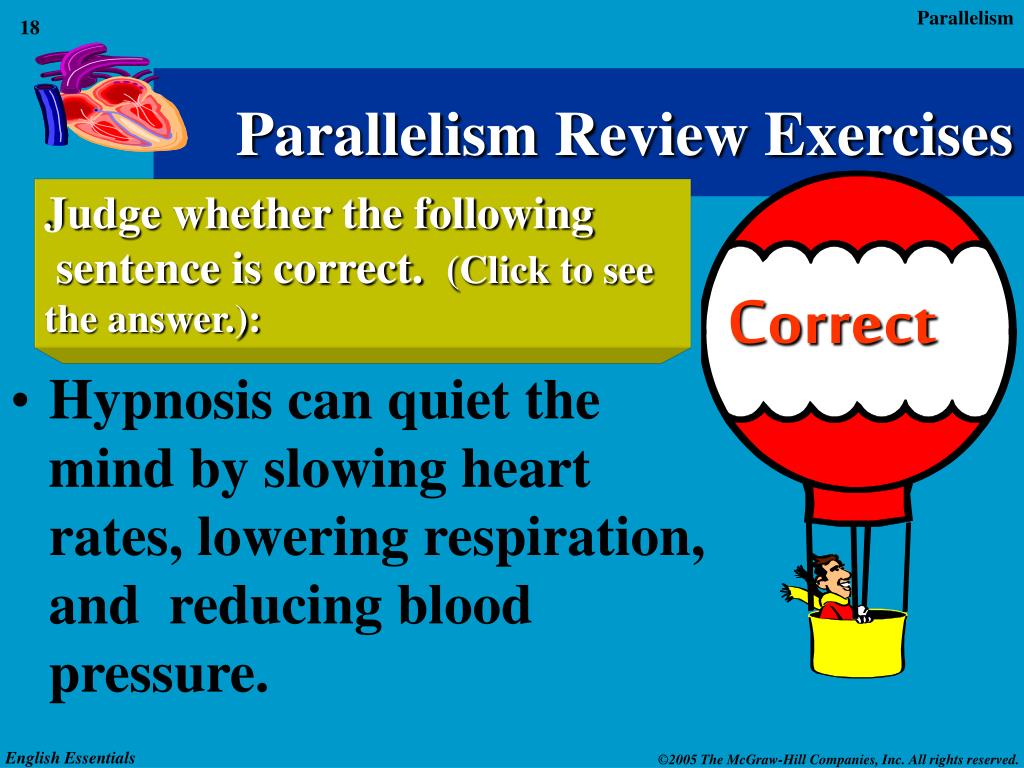 18

Parallelism

Parallelism Review Exercises

Judge whether the following sentence is correct. (Click to see the answer.):

Correct

• Hypnosis can quiet the mind by slowing heart rates, lowering respiration, and reducing blood pressure.

English Essentials

©2005 The McGraw-Hill Companies, Inc. All rights reserved.